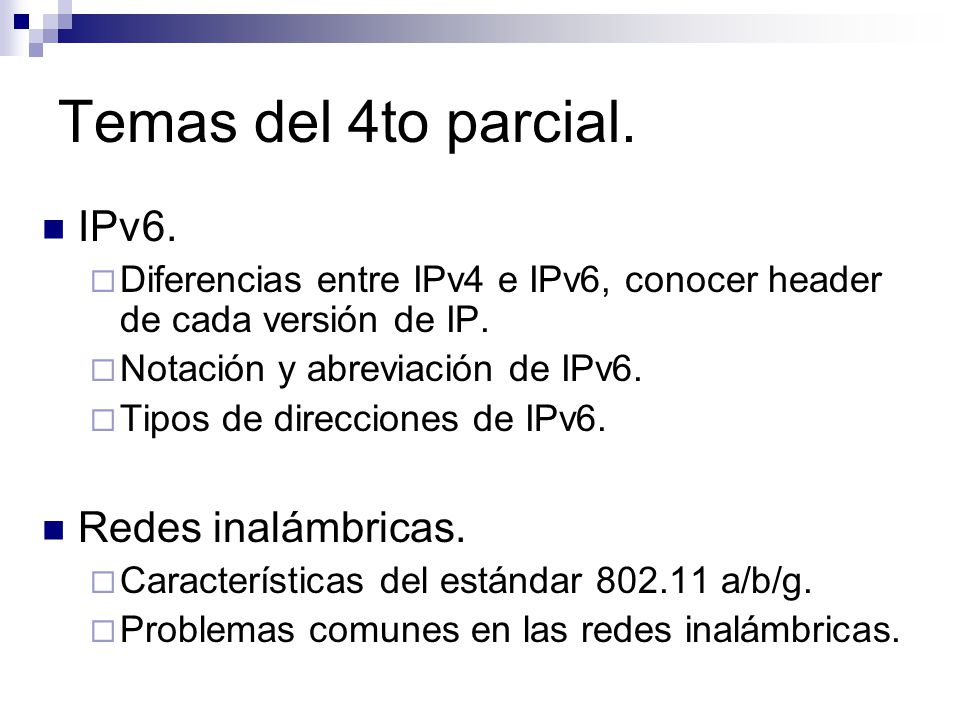 Temas del 4to parcial.

IPv6.

Diferencias entre IPv4 e IPv6, conocer header de cada versión de IP.

Notación y abreviación de IPv6.

Tipos de direcciones de IPv6.

Redes inalámbricas.

Características del estándar 802.11 a/b/g.

Problemas comunes en las redes inalámbricas.